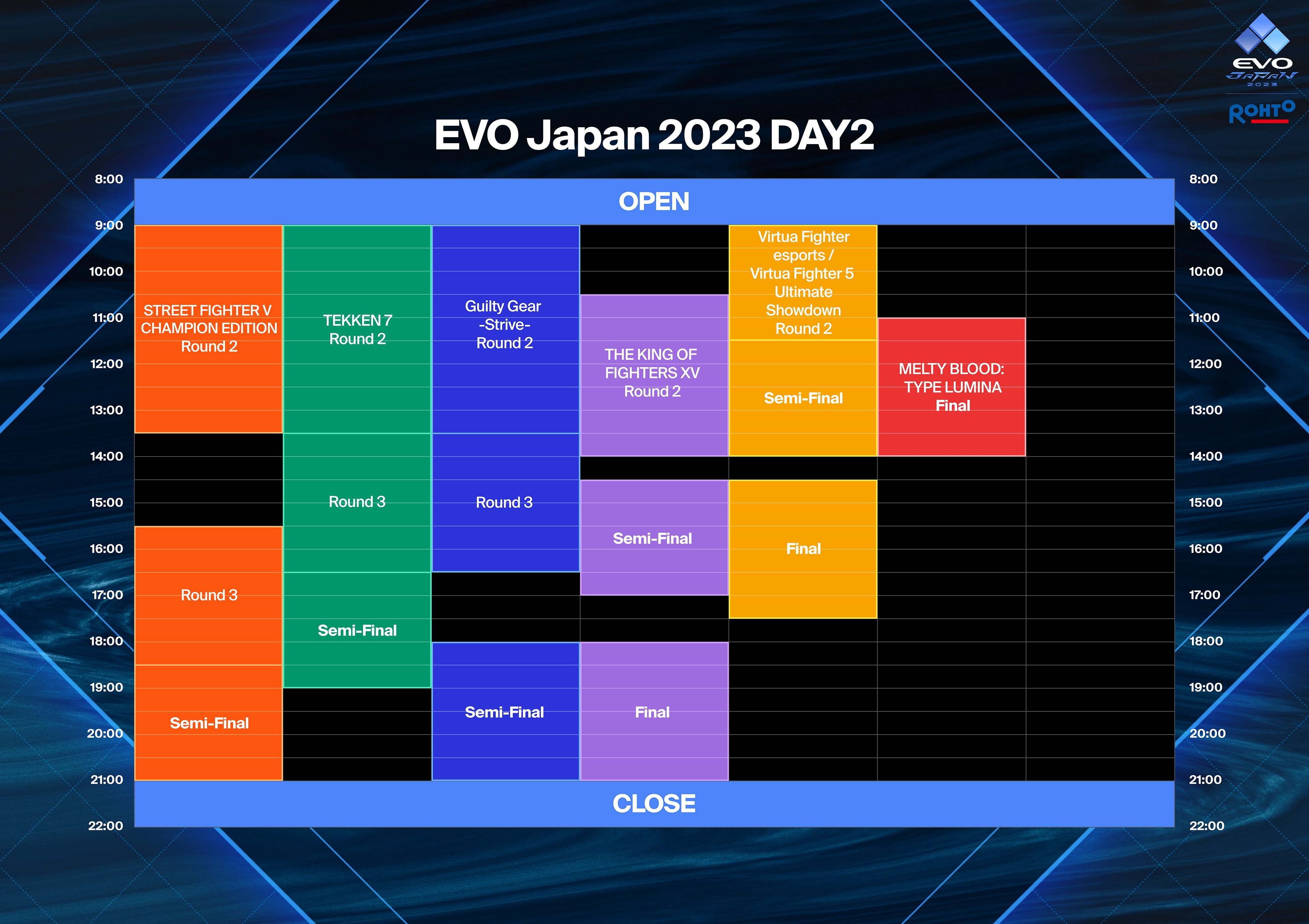 EVO JAPAN 2023
ROHTO

EVO Japan 2023 DAY2

8:00
9:00
10:00
11:00
12:00
13:00
14:00
15:00
16:00
17:00
18:00
19:00
20:00
21:00
22:00

OPEN

STREET FIGHTER V CHAMPION EDITION Round 2
Round 3
Semi-Final

TEKKEN 7 Round 2
Round 3
Semi-Final

Guilty Gear -Strive- Round 2
Round 3
Semi-Final

THE KING OF FIGHTERS XV Round 2
Semi-Final
Final

Virtua Fighter esports / Virtua Fighter 5 Ultimate Showdown Round 2
Semi-Final
Final

MELTY BLOOD: TYPE LUMINA Final

CLOSE

8:00
9:00
10:00
11:00
12:00
13:00
14:00
15:00
16:00
17:00
18:00
19:00
20:00
21:00
22:00